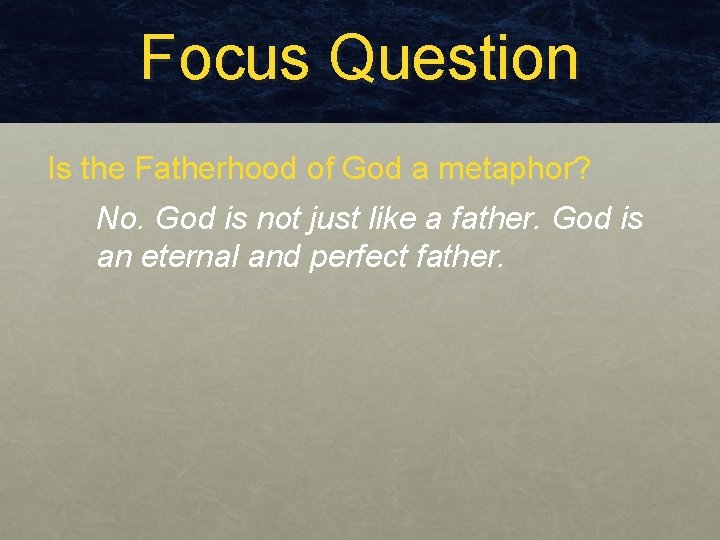 Focus Question

Is the Fatherhood of God a metaphor?

No. God is not just like a father. God is an eternal and perfect father.